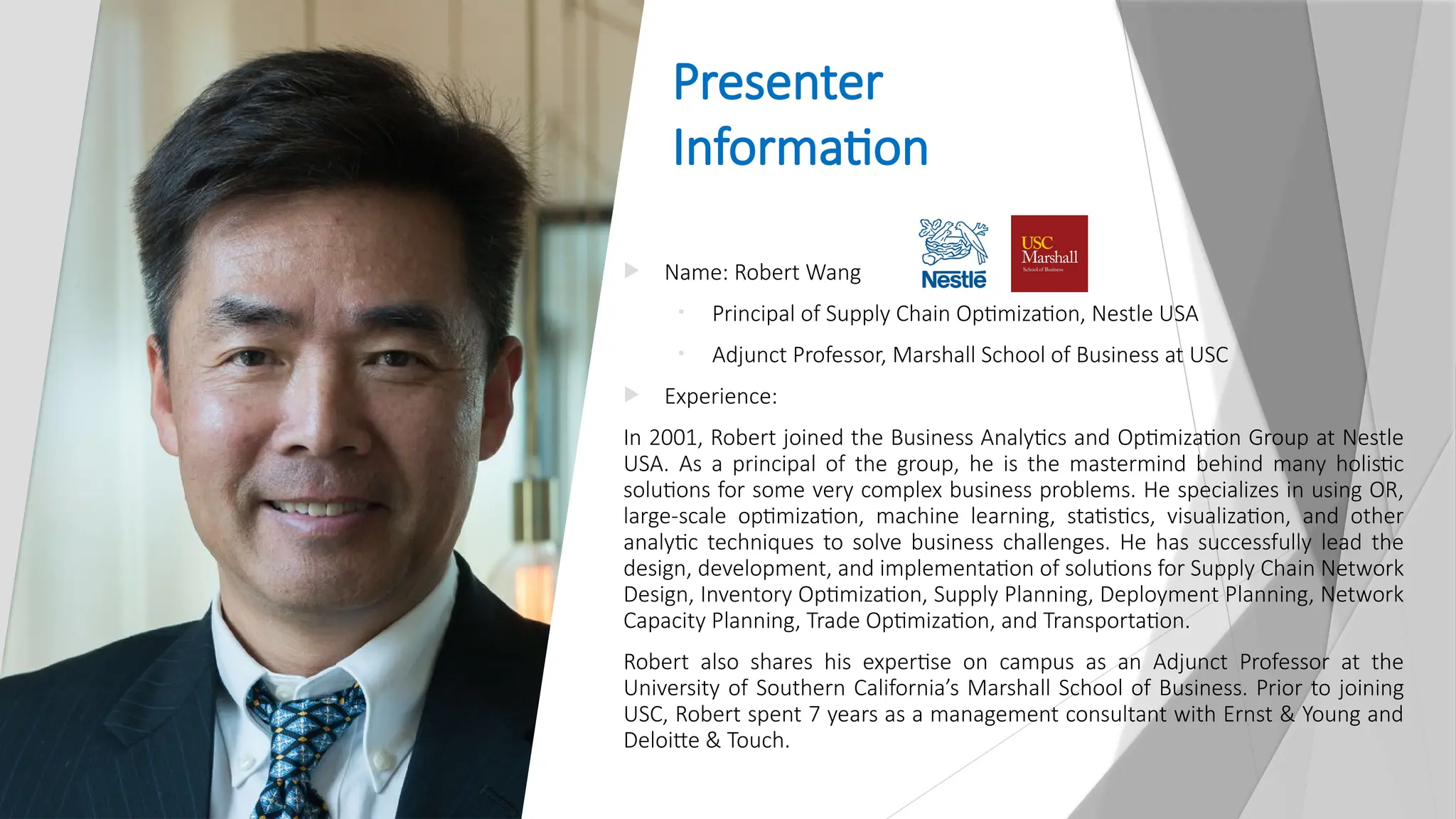 Presenter Information

Nestlé

USC Marshall School of Business

Name: Robert Wang

Principal of Supply Chain Optimization, Nestle USA

Adjunct Professor, Marshall School of Business at USC

Experience:

In 2001, Robert joined the Business Analytics and Optimization Group at Nestle USA. As a principal of the group, he is the mastermind behind many holistic solutions for some very complex business problems. He specializes in using OR, large-scale optimization, machine learning, statistics, visualization, and other analytic techniques to solve business challenges. He has successfully lead the design, development, and implementation of solutions for Supply Chain Network Design, Inventory Optimization, Supply Planning, Deployment Planning, Network Capacity Planning, Trade Optimization, and Transportation.

Robert also shares his expertise on campus as an Adjunct Professor at the University of Southern California's Marshall School of Business. Prior to joining USC, Robert spent 7 years as a management consultant with Ernst & Young and Deloitte & Touch.